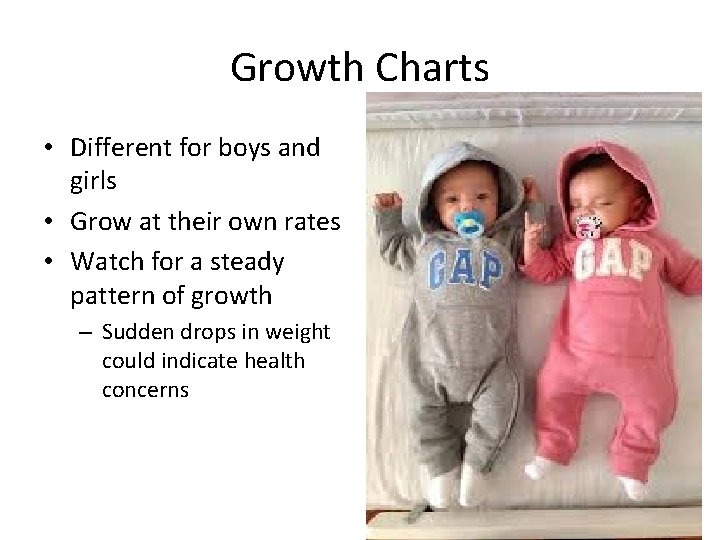 Growth Charts

• Different for boys and girls
• Grow at their own rates
• Watch for a steady pattern of growth
– Sudden drops in weight could indicate health concerns

GAP

GAP